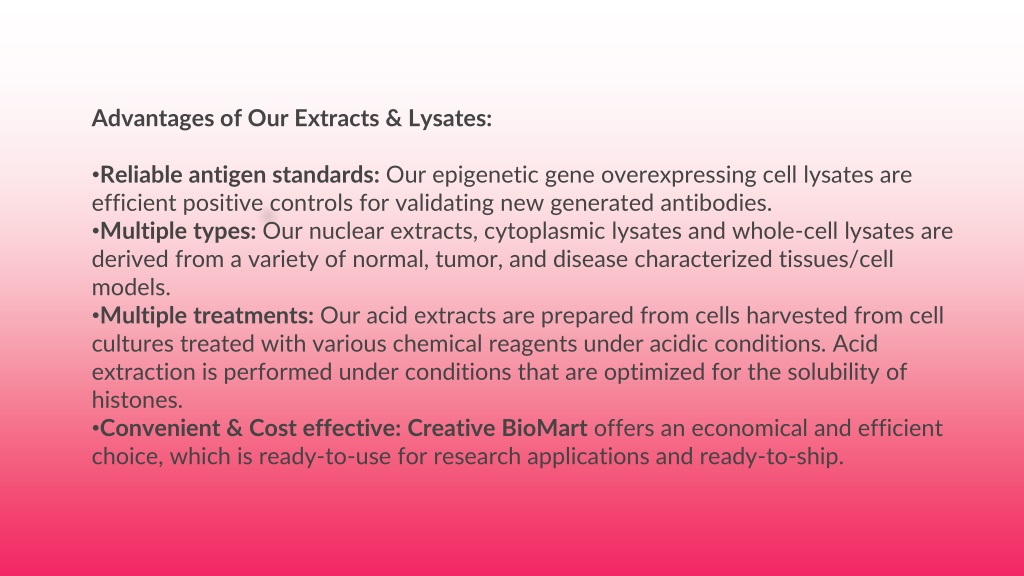 Advantages of Our Extracts & Lysates:

•Reliable antigen standards: Our epigenetic gene overexpressing cell lysates are efficient positive controls for validating new generated antibodies.
•Multiple types: Our nuclear extracts, cytoplasmic lysates and whole-cell lysates are derived from a variety of normal, tumor, and disease characterized tissues/cell models.
•Multiple treatments: Our acid extracts are prepared from cells harvested from cell cultures treated with various chemical reagents under acidic conditions. Acid extraction is performed under conditions that are optimized for the solubility of histones.
•Convenient & Cost effective: Creative BioMart offers an economical and efficient choice, which is ready-to-use for research applications and ready-to-ship.